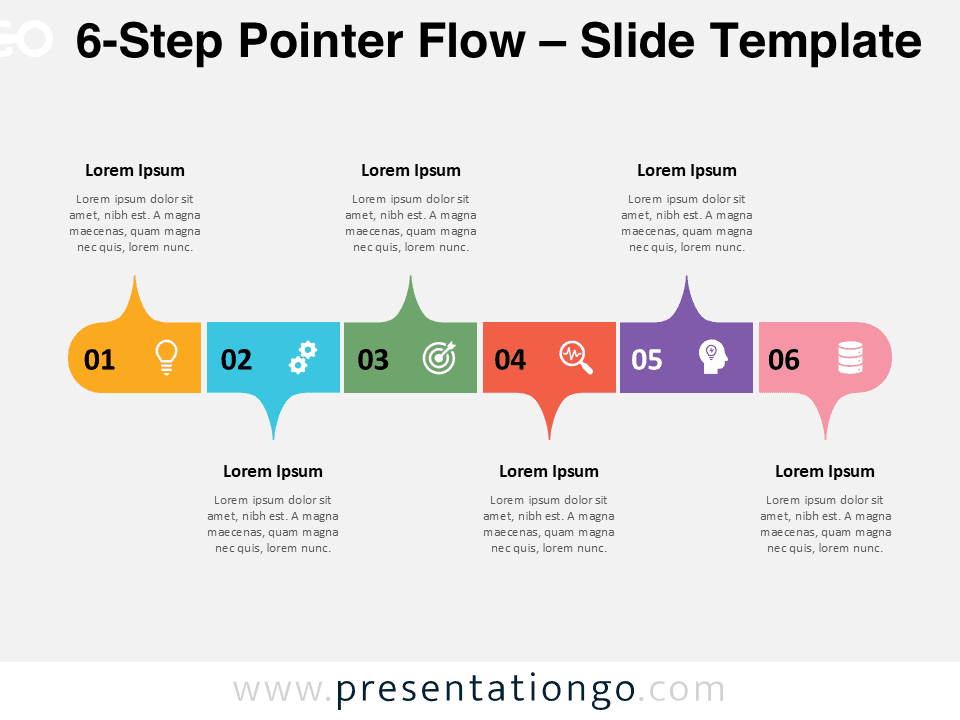 6-Step Pointer Flow – Slide Template

Lorem Ipsum
Lorem ipsum dolor sit amet, nibh est. A magna maecenas, quam magna nec quis, lorem nunc.

Lorem Ipsum
Lorem ipsum dolor sit amet, nibh est. A magna maecenas, quam magna nec quis, lorem nunc.

Lorem Ipsum
Lorem ipsum dolor sit amet, nibh est. A magna maecenas, quam magna nec quis, lorem nunc.

01 02 03 04 05 06

Lorem Ipsum
Lorem ipsum dolor sit amet, nibh est. A magna maecenas, quam magna nec quis, lorem nunc.

Lorem Ipsum
Lorem ipsum dolor sit amet, nibh est. A magna maecenas, quam magna nec quis, lorem nunc.

Lorem Ipsum
Lorem ipsum dolor sit amet, nibh est. A magna maecenas, quam magna nec quis, lorem nunc.

www.presentationgo.com